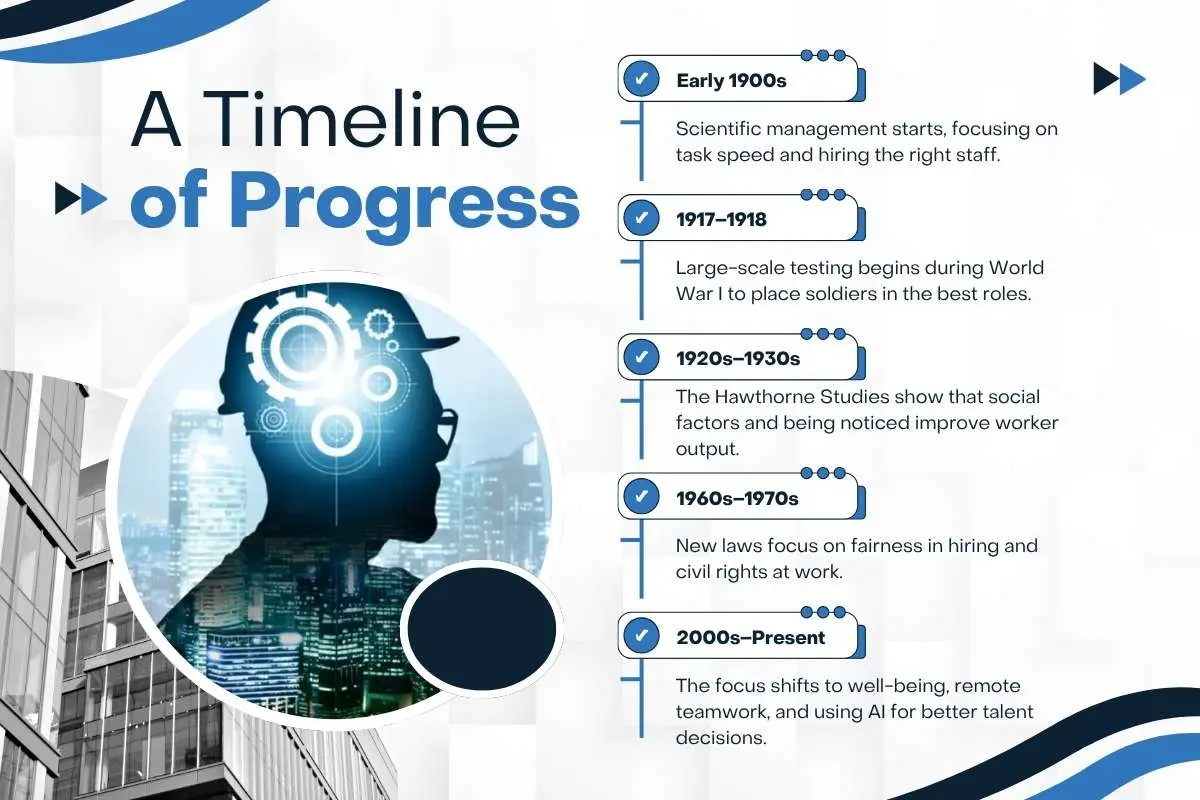 A Timeline of Progress

Early 1900s

Scientific management starts, focusing on task speed and hiring the right staff.

1917–1918

Large-scale testing begins during World War I to place soldiers in the best roles.

1920s–1930s

The Hawthorne Studies show that social factors and being noticed improve worker output.

1960s–1970s

New laws focus on fairness in hiring and civil rights at work.

2000s–Present

The focus shifts to well-being, remote teamwork, and using AI for better talent decisions.